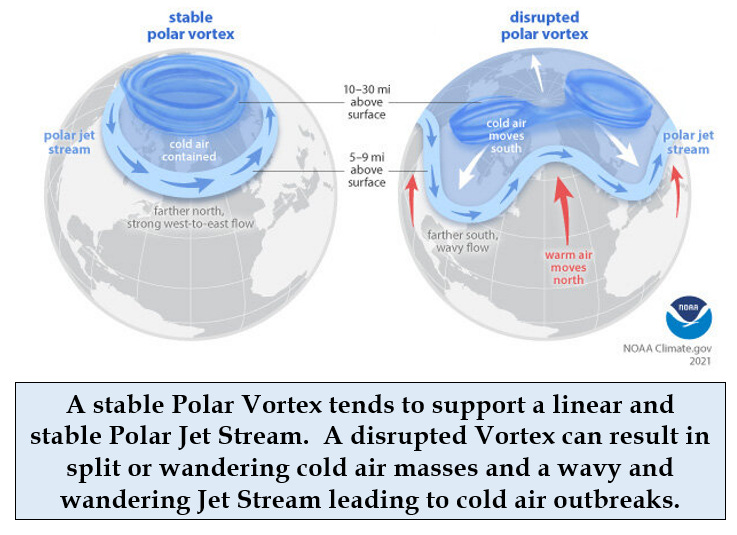 stable polar vortex

polar jet stream

cold air contained

farther north, strong west-to-east flow

10–30 mi above surface

5–9 mi above surface

disrupted polar vortex

cold air moves south

polar jet stream

farther south, wavy flow

warm air moves north

NOAA

NOAA Climate.gov 2021

A stable Polar Vortex tends to support a linear and stable Polar Jet Stream. A disrupted Vortex can result in split or wandering cold air masses and a wavy and wandering Jet Stream leading to cold air outbreaks.